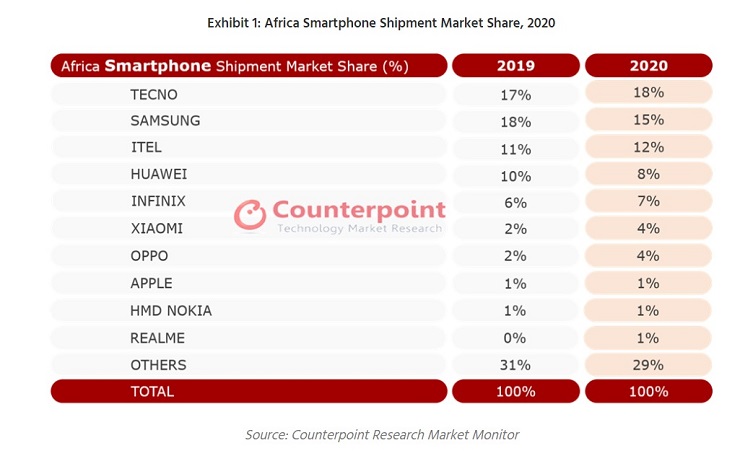 Exhibit 1: Africa Smartphone Shipment Market Share, 2020

| Africa Smartphone Shipment Market Share (%) | 2019 | 2020 |
|---|---|---|
| TECNO | 17% | 18% |
| SAMSUNG | 18% | 15% |
| ITEL | 11% | 12% |
| HUAWEI | 10% | 8% |
| INFINIX | 6% | 7% |
| XIAOMI | 2% | 4% |
| OPPO | 2% | 4% |
| APPLE | 1% | 1% |
| HMD NOKIA | 1% | 1% |
| REALME | 0% | 1% |
| OTHERS | 31% | 29% |
| TOTAL | 100% | 100% |

Counterpoint
Technology Market Research

Source: Counterpoint Research Market Monitor